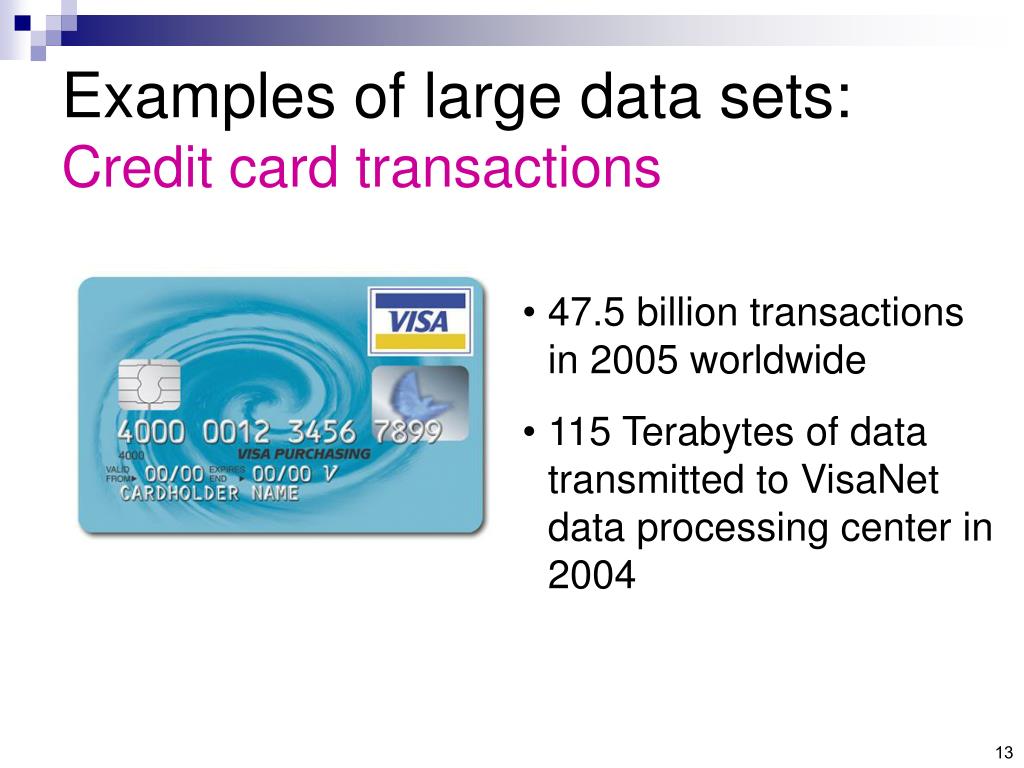 Examples of large data sets:
Credit card transactions

VISA

4000 0012 3456 7899
4000
VISA PURCHASING
VALID FROM 00/00 EXPIRES END 00/00 V
CARDHOLDER NAME

• 47.5 billion transactions in 2005 worldwide
• 115 Terabytes of data transmitted to VisaNet data processing center in 2004

13